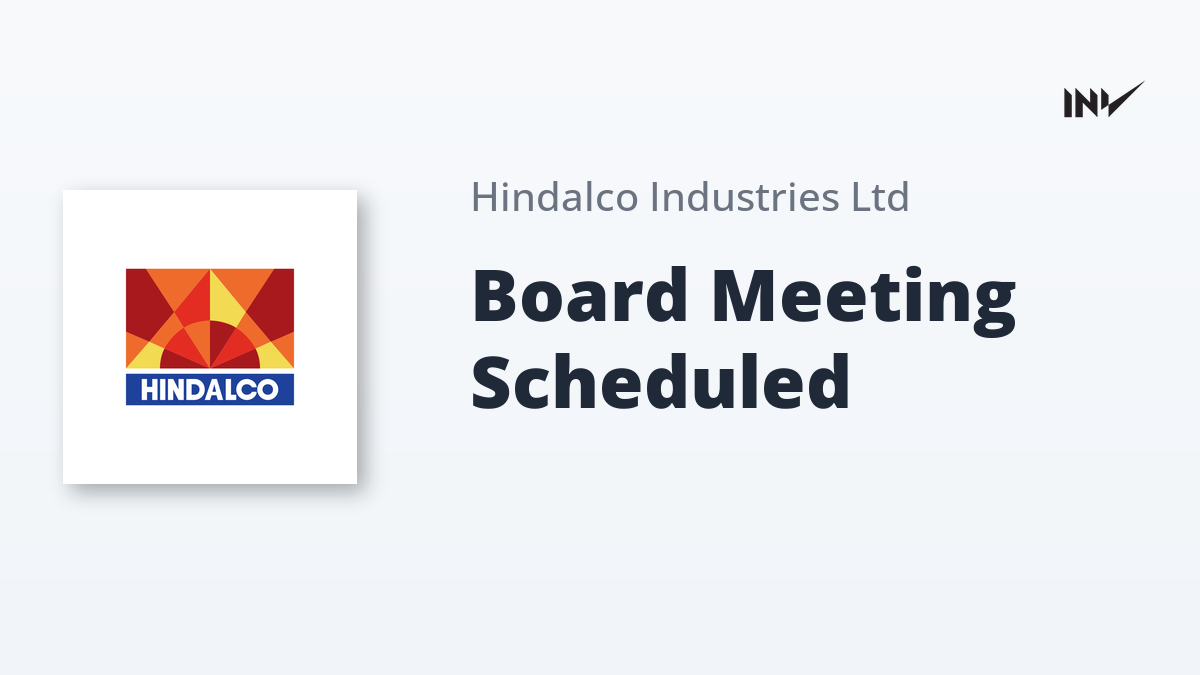 INV

HINDALCO

Hindalco Industries Ltd

Board Meeting Scheduled